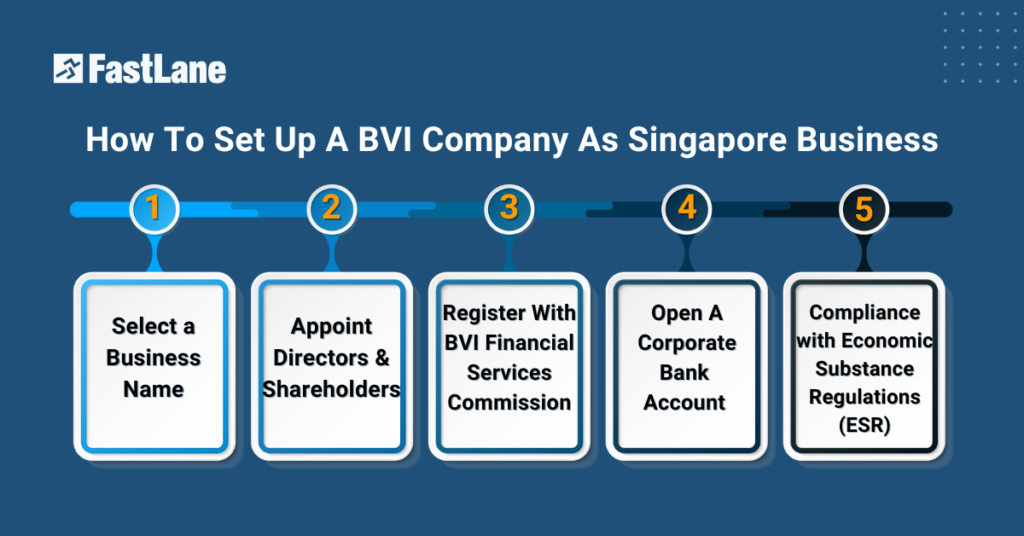 FastLane

How To Set Up A BVI Company As Singapore Business

1

Select a Business Name

2

Appoint Directors & Shareholders

3

Register With BVI Financial Services Commission

4

Open A Corporate Bank Account

5

Compliance with Economic Substance Regulations (ESR)